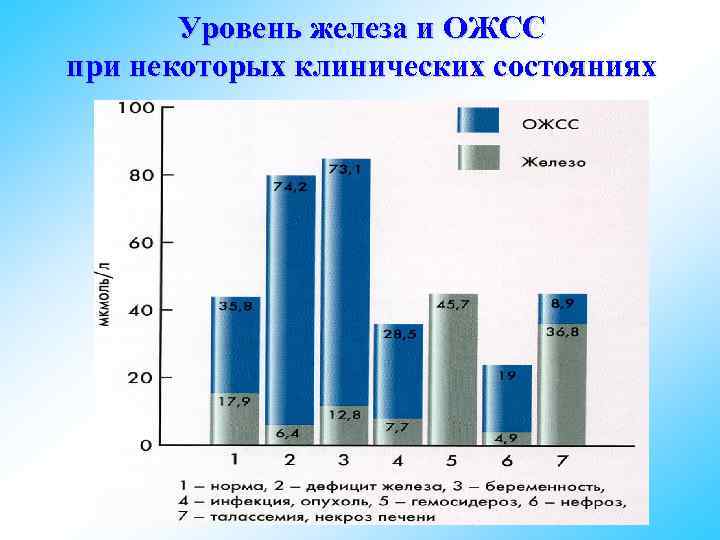 Уровень железа и ОЖСС при некоторых клинических состояниях

100
80
60
40
20
0

мкмоль/л

ОЖСС
Железо

35,8
17,9
74,2
6,4
73,1
12,8
28,5
7,7
45,7
19
4,9
8,9
36,8

1
2
3
4
5
6
7

1 – норма, 2 – дефицит железа, 3 – беременность, 4 – инфекция, опухоль, 5 – гемосидероз, 6 – нефроз, 7 – талассемия, некроз печени